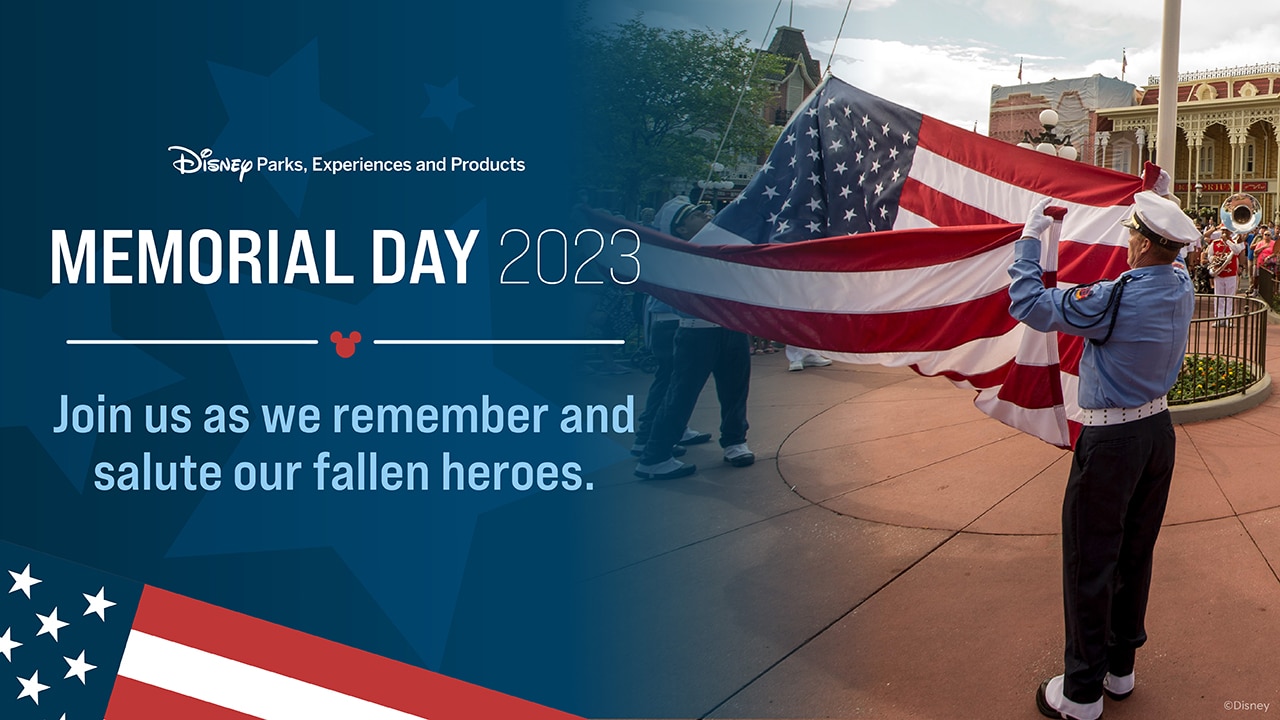 Disney Parks, Experiences and Products

MEMORIAL DAY 2023

Join us as we remember and salute our fallen heroes.

©Disney